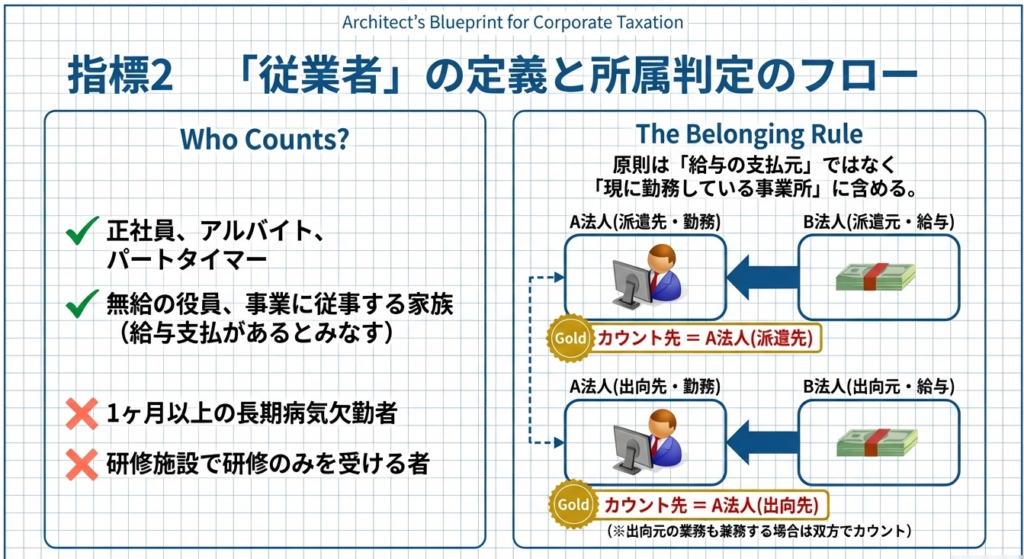 Architect's Blueprint for Corporate Taxation

指標2 「従業者」の定義と所属判定のフロー

Who Counts?

正社員、アルバイト、パートタイマー

無給の役員、事業に従事する家族（給与支払があるとみなす）

1ヶ月以上の長期病気欠勤者

研修施設で研修のみを受ける者

The Belonging Rule

原則は「給与の支払元」ではなく「現に勤務している事業所」に含める。

A法人(派遣先・勤務)

B法人(派遣元・給与)

Gold

カウント先 ＝ A法人(派遣先)

A法人(出向先・勤務)

B法人(出向元・給与)

Gold

カウント先 ＝ A法人(出向先)

(※出向元の業務も兼務する場合は双方でカウント)